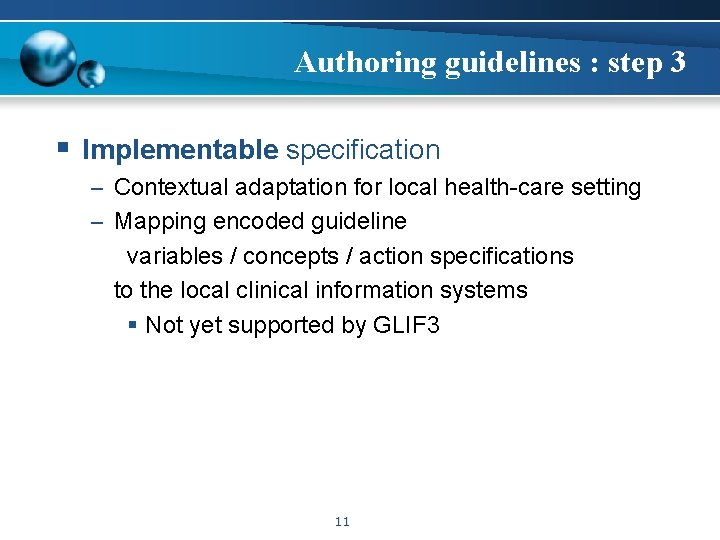 Authoring guidelines : step 3

▪ Implementable specification
– Contextual adaptation for local health-care setting
– Mapping encoded guideline
variables / concepts / action specifications
to the local clinical information systems
▪ Not yet supported by GLIF3

11